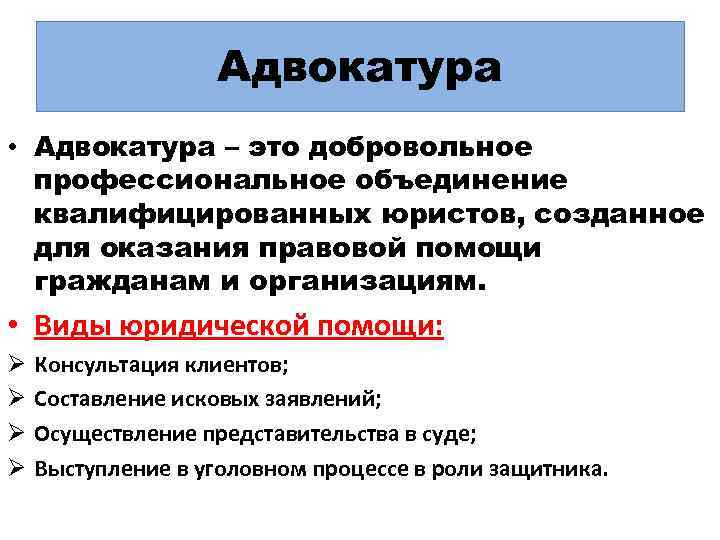 Адвокатура

• Адвокатура – это добровольное профессиональное объединение квалифицированных юристов, созданное для оказания правовой помощи гражданам и организациям.

• Виды юридической помощи:

➢ Консультация клиентов;

➢ Составление исковых заявлений;

➢ Осуществление представительства в суде;

➢ Выступление в уголовном процессе в роли защитника.